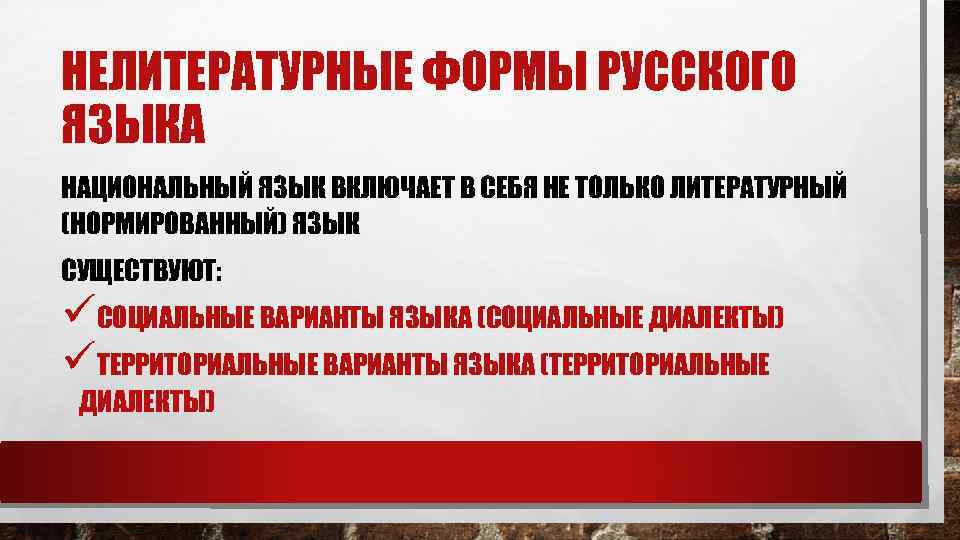 НЕЛИТЕРАТУРНЫЕ ФОРМЫ РУССКОГО ЯЗЫКА

НАЦИОНАЛЬНЫЙ ЯЗЫК ВКЛЮЧАЕТ В СЕБЯ НЕ ТОЛЬКО ЛИТЕРАТУРНЫЙ (НОРМИРОВАННЫЙ) ЯЗЫК

СУЩЕСТВУЮТ:

✓ СОЦИАЛЬНЫЕ ВАРИАНТЫ ЯЗЫКА (СОЦИАЛЬНЫЕ ДИАЛЕКТЫ)

✓ ТЕРРИТОРИАЛЬНЫЕ ВАРИАНТЫ ЯЗЫКА (ТЕРРИТОРИАЛЬНЫЕ ДИАЛЕКТЫ)